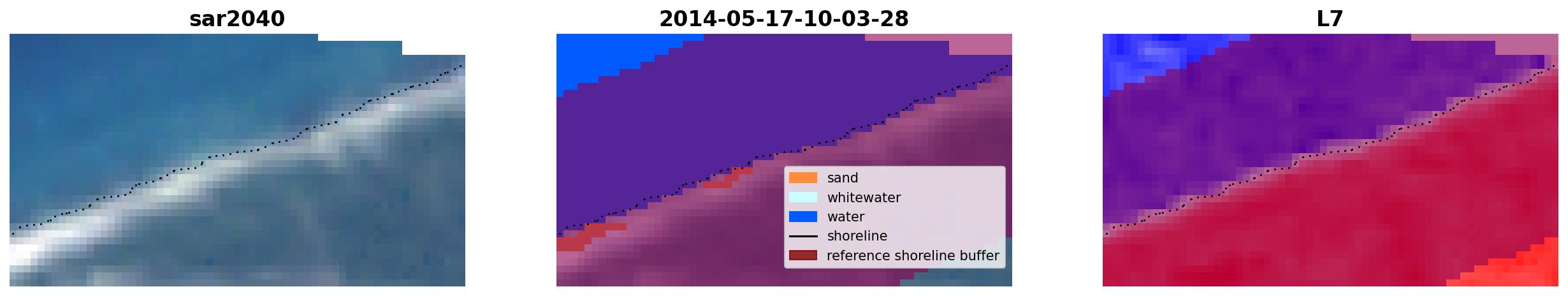 sar2040

2014-05-17-10-03-28

sand
whitewater
water
shoreline
reference shoreline buffer

L7